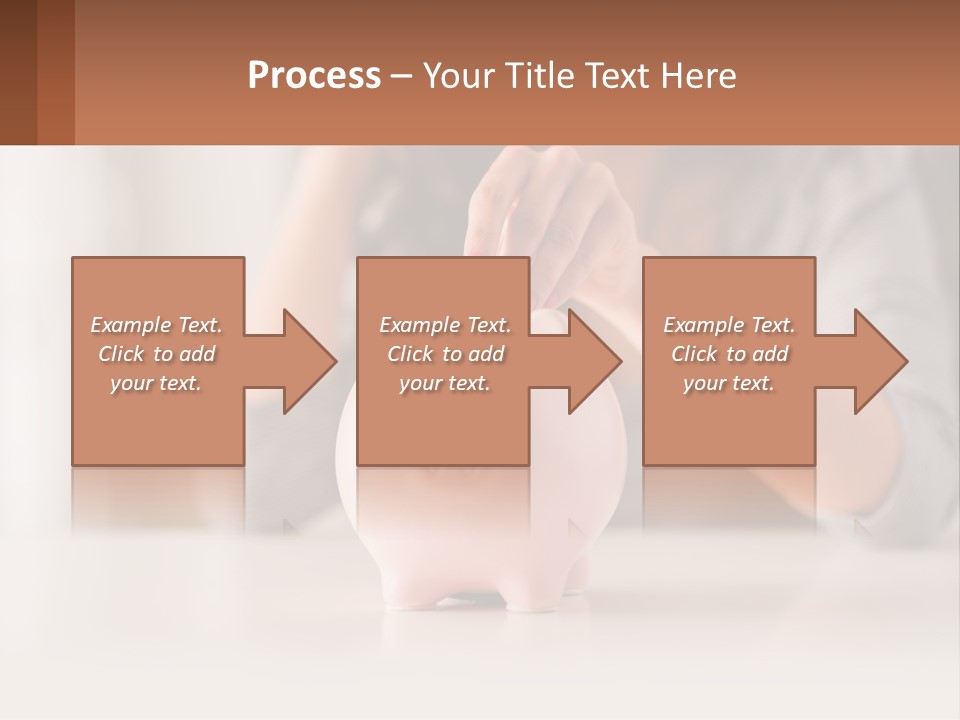 Process – Your Title Text Here

Example Text. Click to add your text.

Example Text. Click to add your text.

Example Text. Click to add your text.